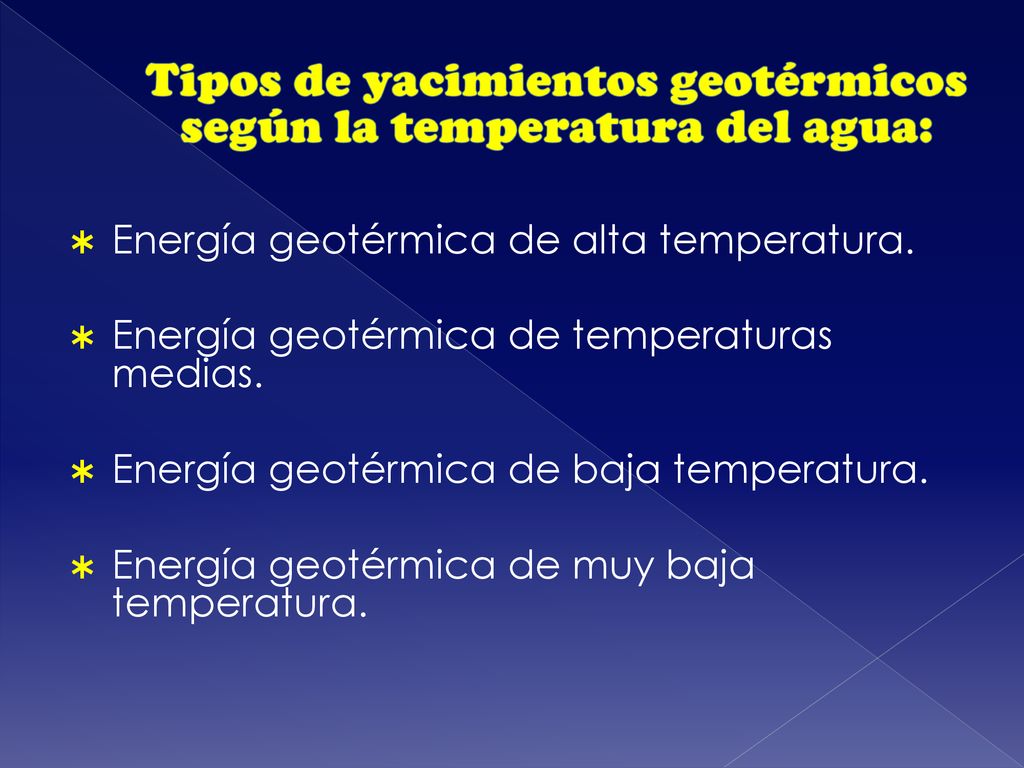 Tipos de yacimientos geotérmicos según la temperatura del agua:

∗ Energía geotérmica de alta temperatura.

∗ Energía geotérmica de temperaturas medias.

∗ Energía geotérmica de baja temperatura.

∗ Energía geotérmica de muy baja temperatura.